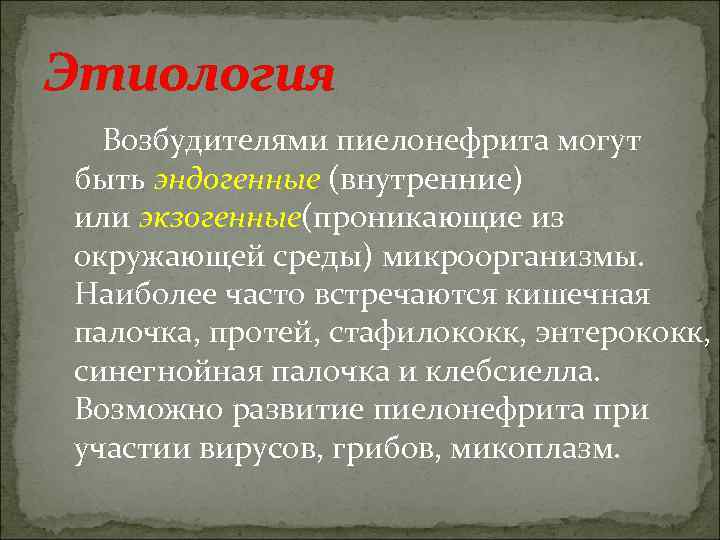 Этиология

Возбудителями пиелонефрита могут быть эндогенные (внутренние) или экзогенные(проникающие из окружающей среды) микроорганизмы. Наиболее часто встречаются кишечная палочка, протей, стафилококк, энтерококк, синегнойная палочка и клебсиелла. Возможно развитие пиелонефрита при участии вирусов, грибов, микоплазм.